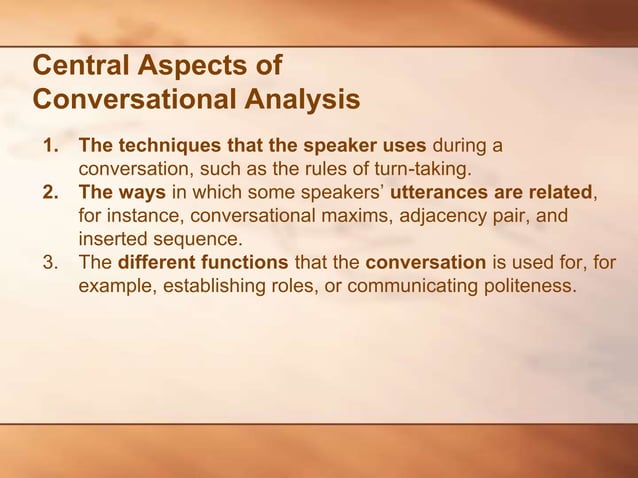 Central Aspects of Conversational Analysis

1. The techniques that the speaker uses during a conversation, such as the rules of turn-taking.
2. The ways in which some speakers' utterances are related, for instance, conversational maxims, adjacency pair, and inserted sequence.
3. The different functions that the conversation is used for, for example, establishing roles, or communicating politeness.